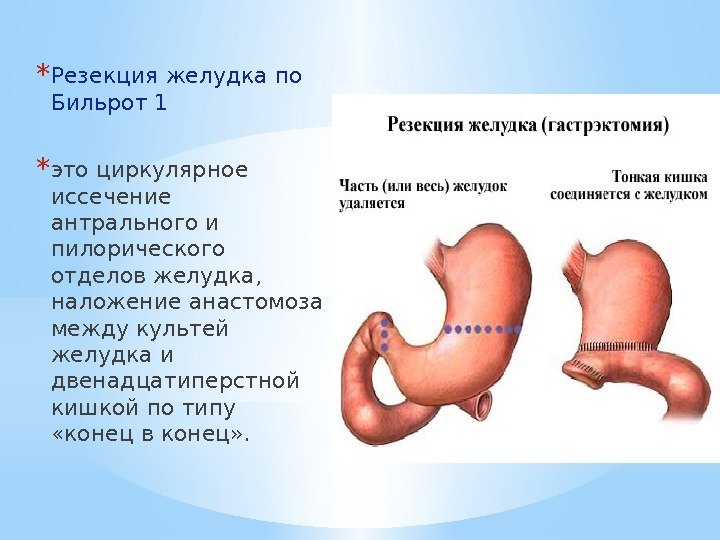 *Резекция желудка по Бильрот 1

*это циркулярное иссечение антрального и пилорического отделов желудка, наложение анастомоза между культей желудка и двенадцатиперстной кишкой по типу «конец в конец».

Резекция желудка (гастрэктомия)

Часть (или весь) желудок удаляется

Тонкая кишка соединяется с желудком